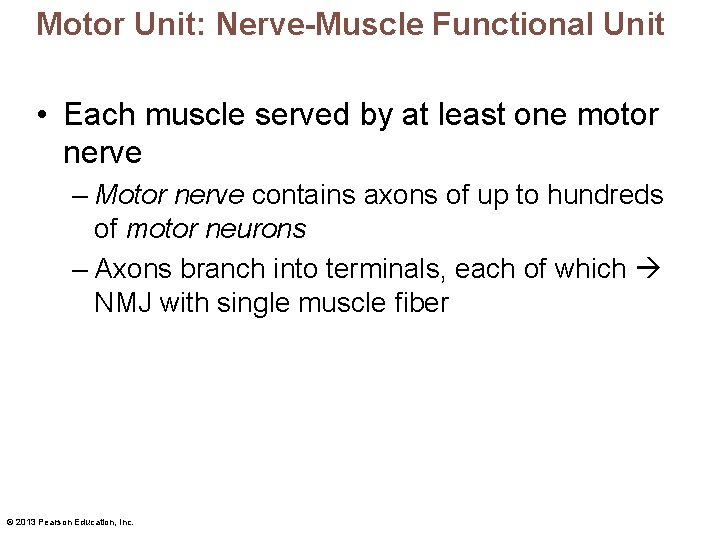 Motor Unit: Nerve-Muscle Functional Unit

• Each muscle served by at least one motor nerve

– Motor nerve contains axons of up to hundreds of motor neurons

– Axons branch into terminals, each of which → NMJ with single muscle fiber

© 2013 Pearson Education, Inc.